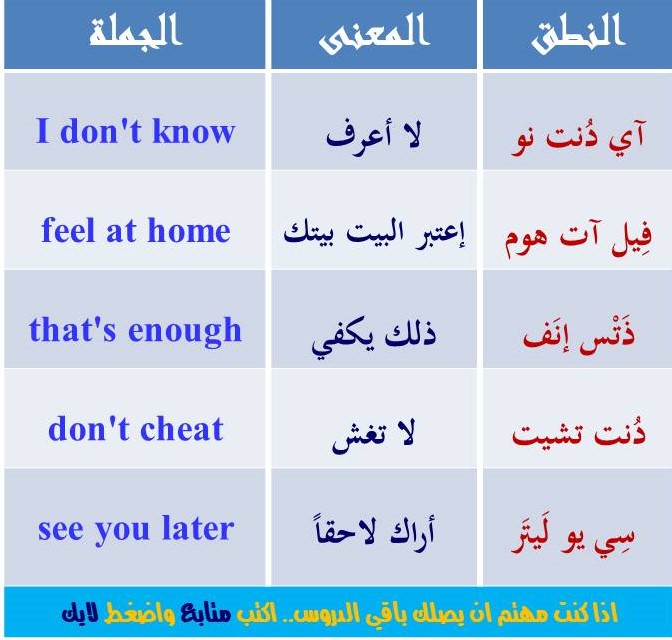 | الجملة | المعنى | النطق |
|---|---|---|
| I don't know | لا أعرف | آي دُنت نو |
| feel at home | إعتبر البيت بيتك | فِيل آت هوم |
| that's enough | ذلك يكفي | ذَتْس إنَف |
| don't cheat | لا تغش | دُنت تشيت |
| see you later | أراك لاحقاً | سِي يو لَيتَر |

اذا كنت مهتم ان يصلك باقي الدروس.. اكتب متابع واضغط لايك